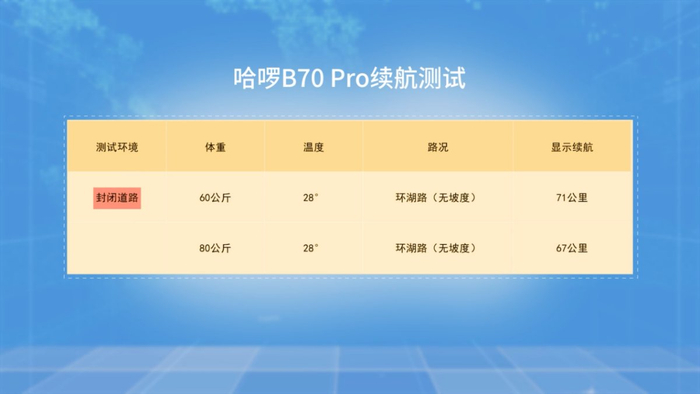 哈啰B70 Pro续航测试

| 测试环境 | 体重 | 温度 | 路况 | 显示续航 |
|---|---|---|---|---|
| 封闭道路 | 60公斤 | 28° | 环湖路（无坡度） | 71公里 |
|  | 80公斤 | 28° | 环湖路（无坡度） | 67公里 |